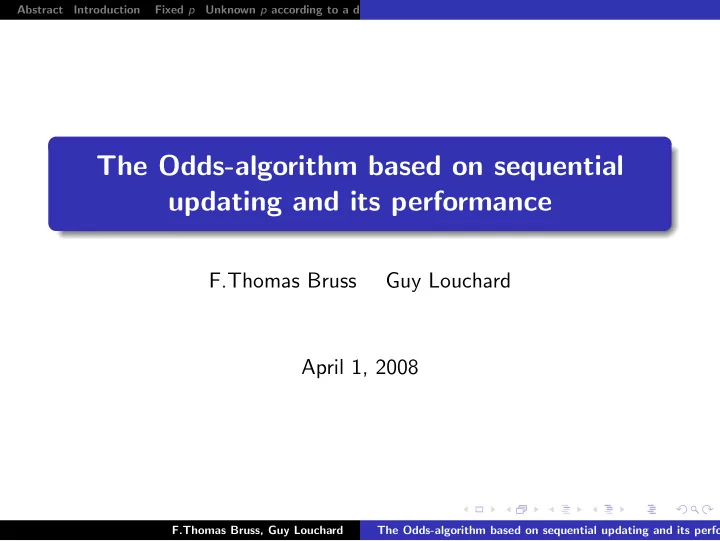 Abstract Introduction Fixed $p$ Unknown $p$ according to a d

The Odds-algorithm based on sequential updating and its performance

F.Thomas Bruss Guy Louchard

April 1, 2008

F.Thomas Bruss, Guy Louchard The Odds-algorithm based on sequential updating and its perfo